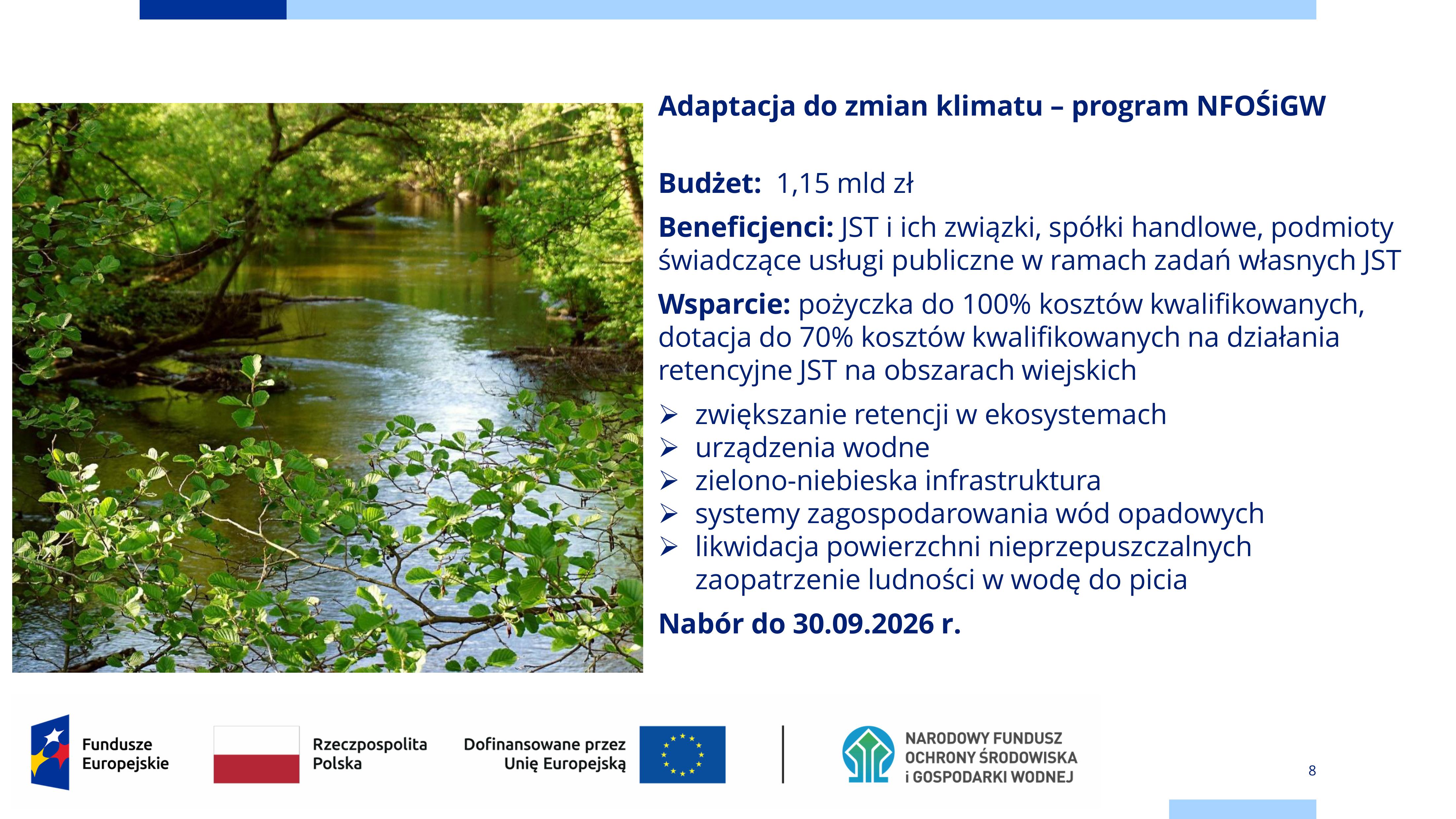 Adaptacja do zmian klimatu – program NFOŚiGW

Budżet: 1,15 mld zł

Beneficjenci: JST i ich związki, spółki handlowe, podmioty świadczące usługi publiczne w ramach zadań własnych JST

Wsparcie: pożyczka do 100% kosztów kwalifikowanych, dotacja do 70% kosztów kwalifikowanych na działania retencyjne JST na obszarach wiejskich

➢ zwiększanie retencji w ekosystemach
➢ urządzenia wodne
➢ zielono-niebieska infrastruktura
➢ systemy zagospodarowania wód opadowych
➢ likwidacja powierzchni nieprzepuszczalnych zaopatrzenie ludności w wodę do picia

Nabór do 30.09.2026 r.

Fundusze Europejskie

Rzeczpospolita Polska

Dofinansowane przez Unię Europejską

NARODOWY FUNDUSZ OCHRONY ŚRODOWISKA i GOSPODARKI WODNEJ

8